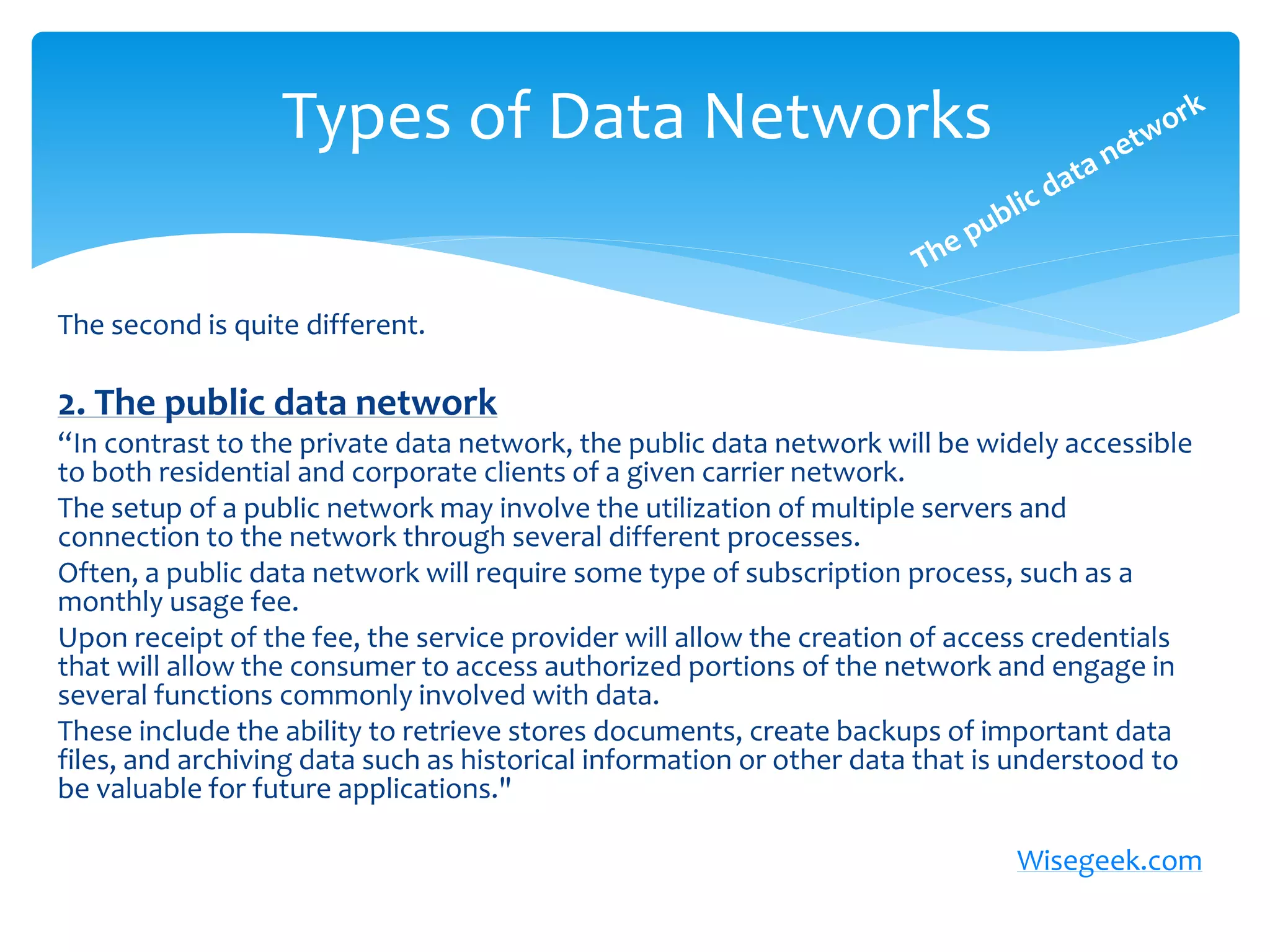 Types of Data Networks

The public data network

The second is quite different.

2. The public data network

“In contrast to the private data network, the public data network will be widely accessible to both residential and corporate clients of a given carrier network.

The setup of a public network may involve the utilization of multiple servers and connection to the network through several different processes.

Often, a public data network will require some type of subscription process, such as a monthly usage fee.

Upon receipt of the fee, the service provider will allow the creation of access credentials that will allow the consumer to access authorized portions of the network and engage in several functions commonly involved with data.

These include the ability to retrieve stores documents, create backups of important data files, and archiving data such as historical information or other data that is understood to be valuable for future applications."

Wisegeek.com